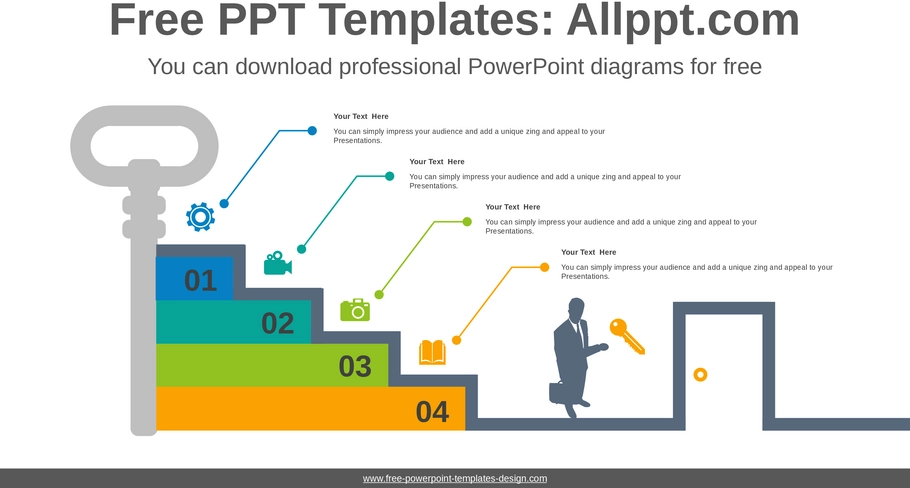 Free PPT Templates: Allppt.com

You can download professional PowerPoint diagrams for free

Your Text Here

You can simply impress your audience and add a unique zing and appeal to your Presentations.

Your Text Here

You can simply impress your audience and add a unique zing and appeal to your Presentations.

Your Text Here

You can simply impress your audience and add a unique zing and appeal to your Presentations.

Your Text Here

You can simply impress your audience and add a unique zing and appeal to your Presentations.

01

02

03

04

www.free-powerpoint-templates-design.com